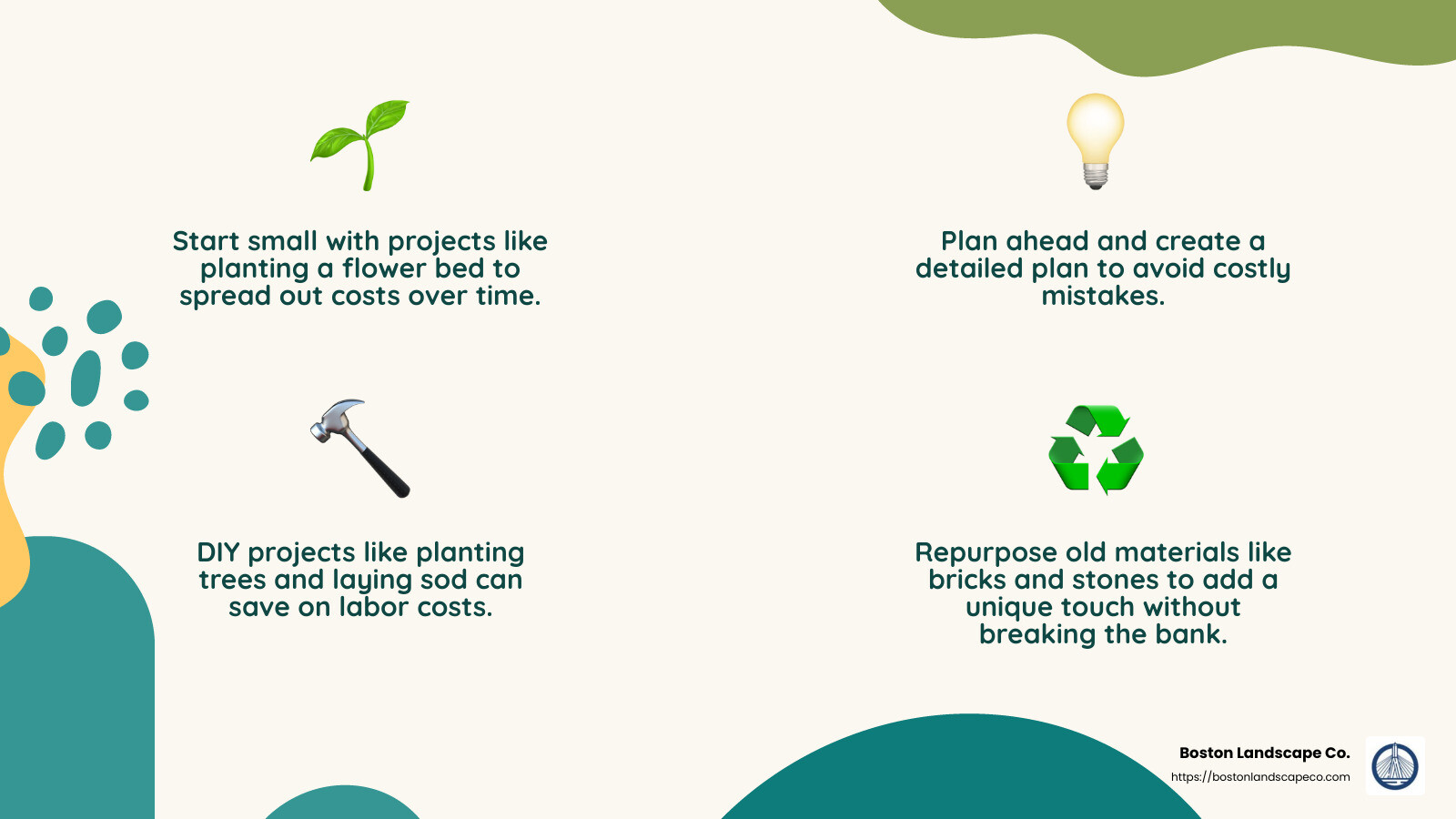 Start small with projects like planting a flower bed to spread out costs over time.

Plan ahead and create a detailed plan to avoid costly mistakes.

DIY projects like planting trees and laying sod can save on labor costs.

Repurpose old materials like bricks and stones to add a unique touch without breaking the bank.

Boston Landscape Co.
https://bostonlandscapeco.com